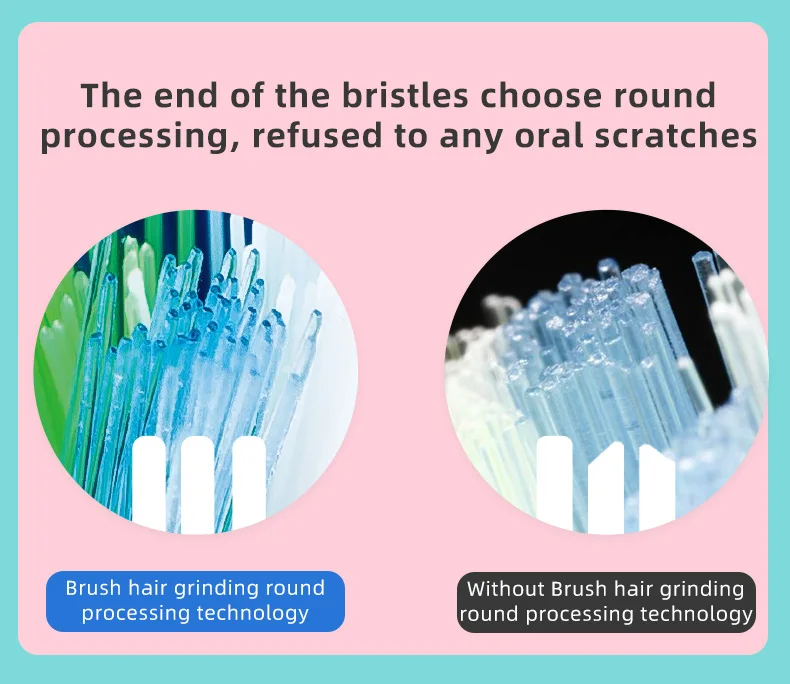 The end of the bristles choose round processing, refused to any oral scratches

Brush hair grinding round processing technology

Without Brush hair grinding round processing technology